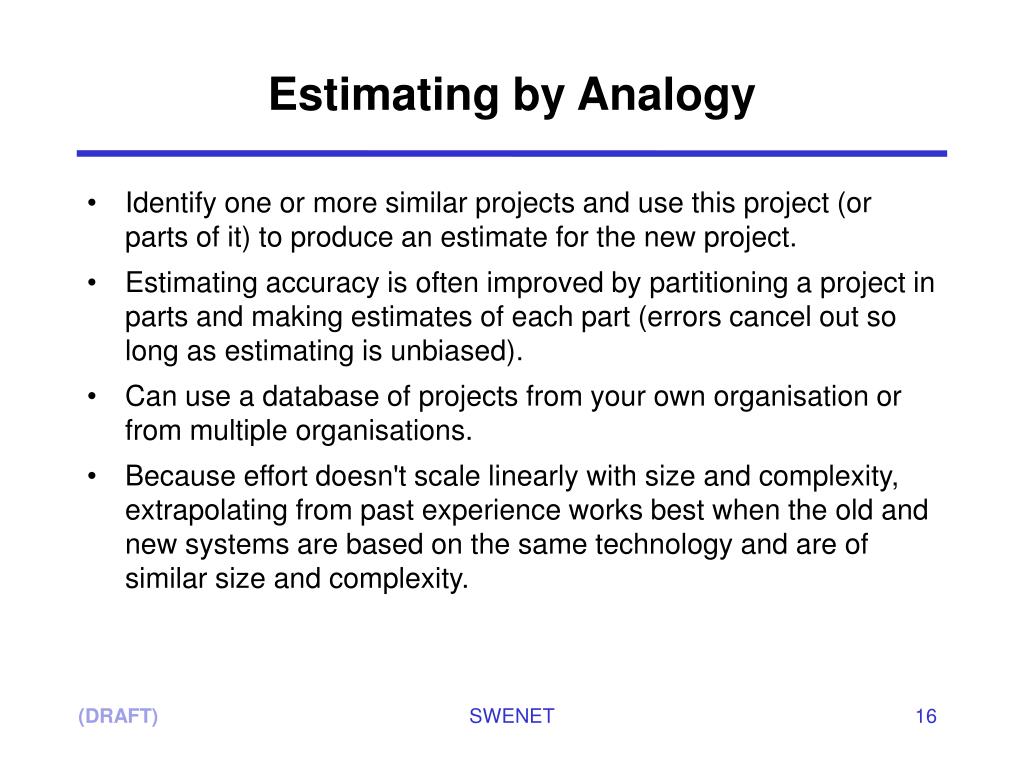 Estimating by Analogy

• Identify one or more similar projects and use this project (or parts of it) to produce an estimate for the new project.

• Estimating accuracy is often improved by partitioning a project in parts and making estimates of each part (errors cancel out so long as estimating is unbiased).

• Can use a database of projects from your own organisation or from multiple organisations.

• Because effort doesn't scale linearly with size and complexity, extrapolating from past experience works best when the old and new systems are based on the same technology and are of similar size and complexity.

(DRAFT)

SWENET

16